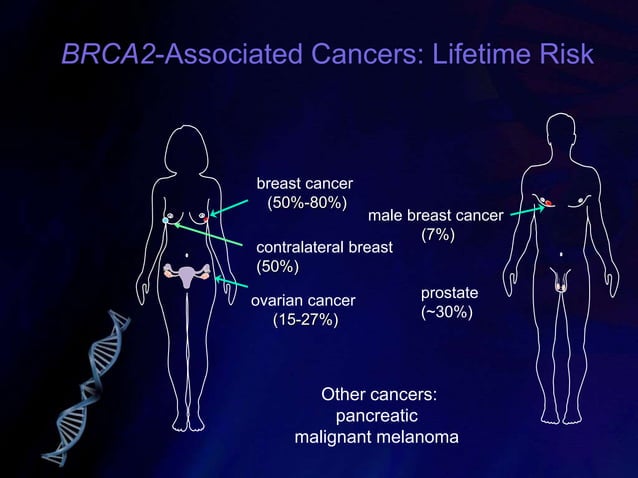 BRCA2-Associated Cancers: Lifetime Risk

breast cancer
(50%-80%)

contralateral breast
(50%)

ovarian cancer
(15-27%)

male breast cancer
(7%)

prostate
(~30%)

Other cancers:
pancreatic
malignant melanoma